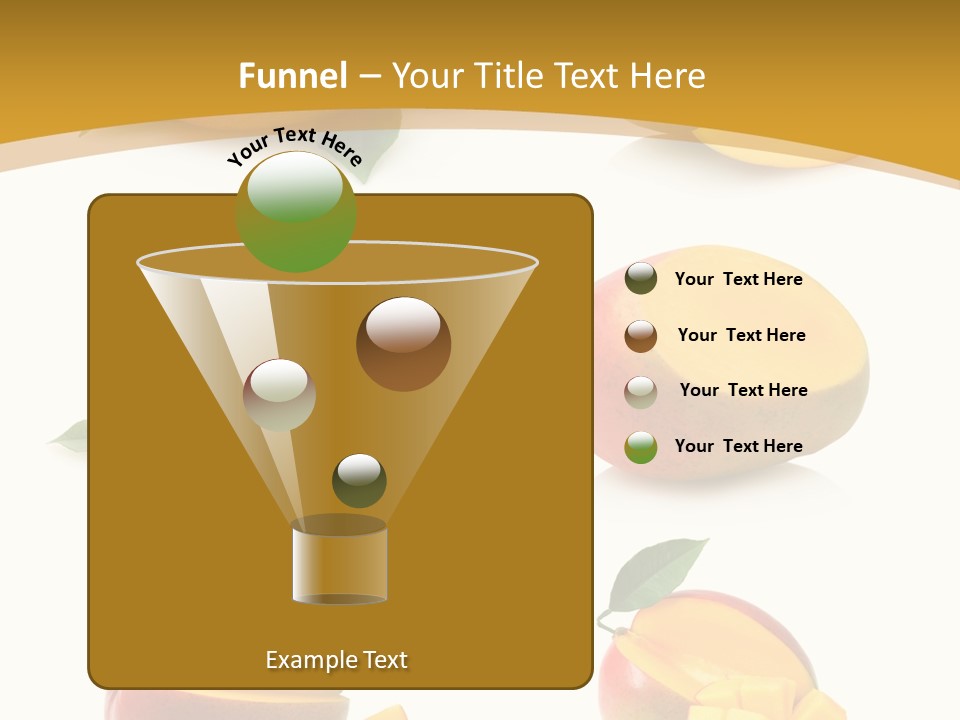 Funnel – Your Title Text Here

Your Text Here

Your Text Here

Your Text Here

Your Text Here

Your Text Here

Example Text